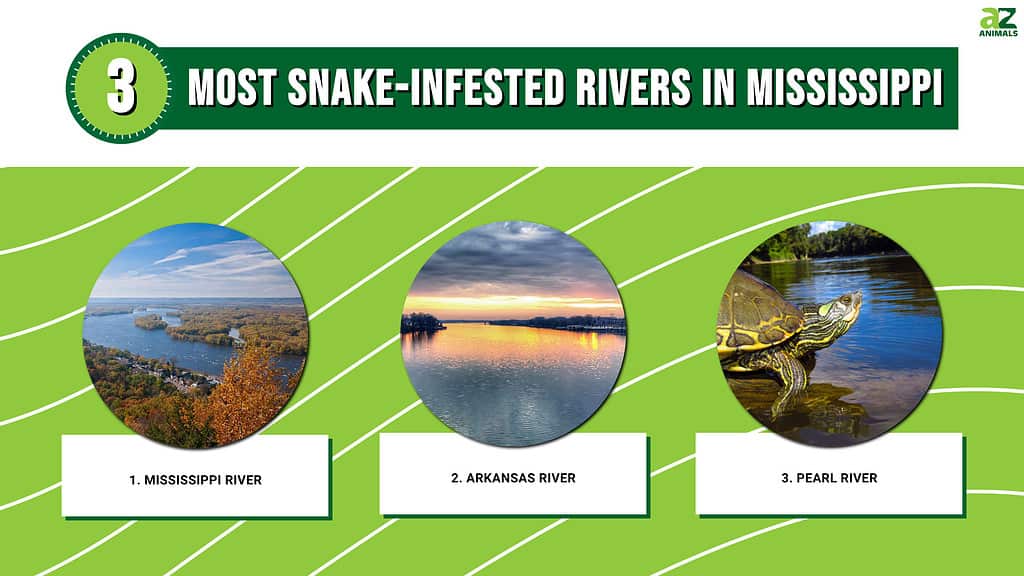 AZ ANIMALS

3 MOST SNAKE-INFESTED RIVERS IN MISSISSIPPI

1. MISSISSIPPI RIVER

2. ARKANSAS RIVER

3. PEARL RIVER